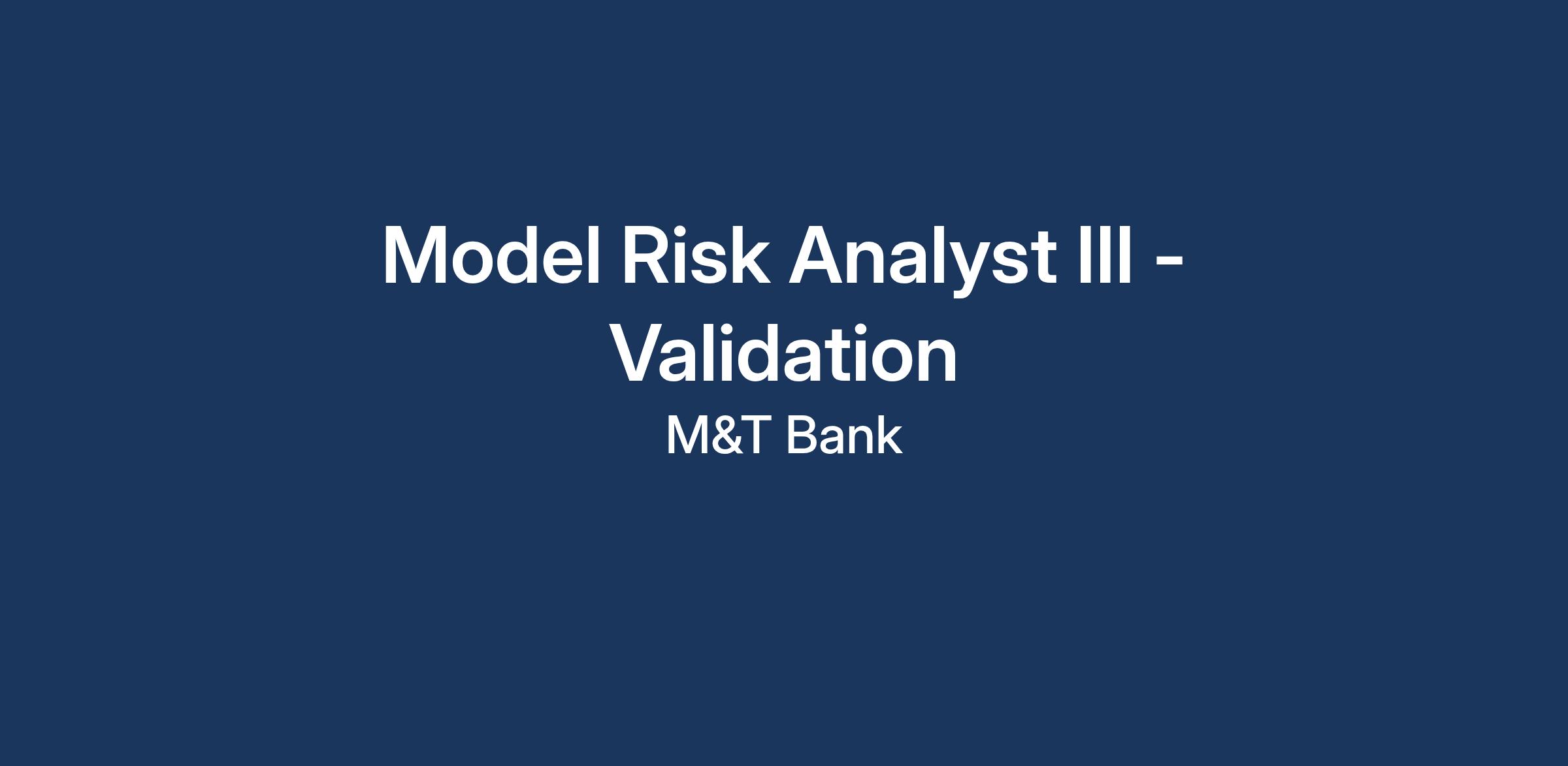 Model Risk Analyst III - Validation

M&T Bank